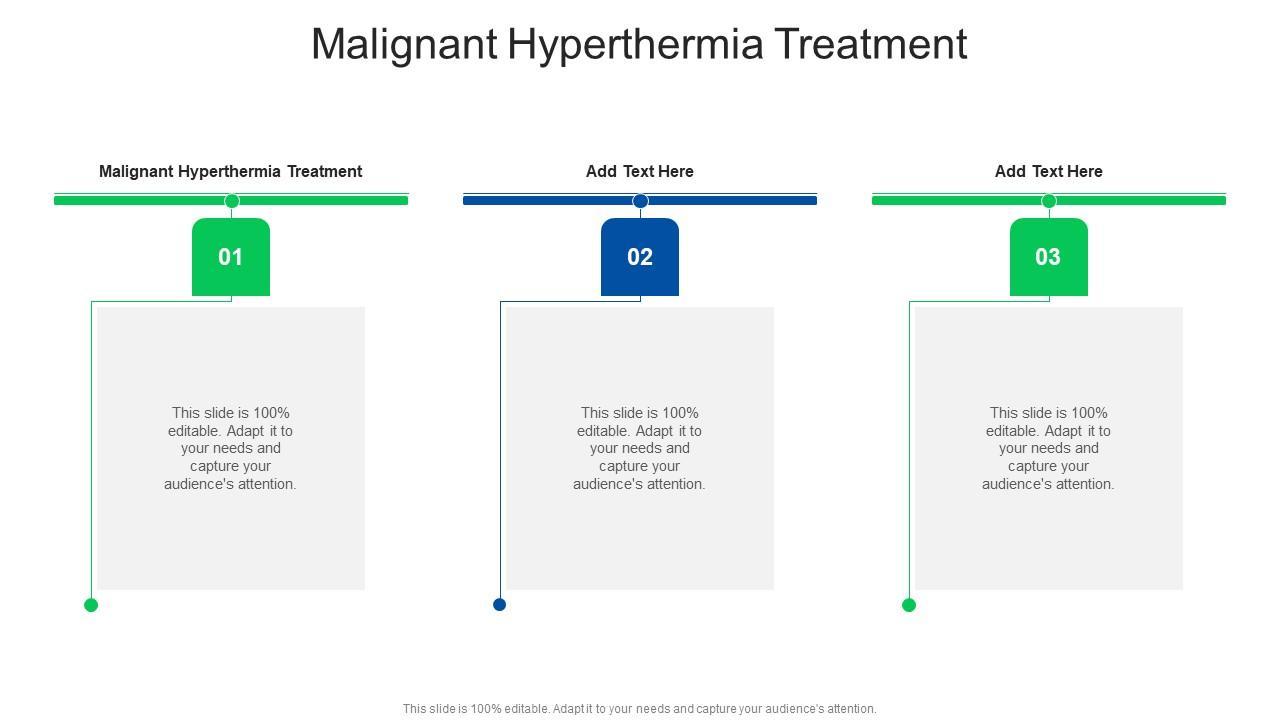 Malignant Hyperthermia Treatment

Malignant Hyperthermia Treatment

01

This slide is 100% editable. Adapt it to your needs and capture your audience's attention.

Add Text Here

02

This slide is 100% editable. Adapt it to your needs and capture your audience's attention.

Add Text Here

03

This slide is 100% editable. Adapt it to your needs and capture your audience's attention.

This slide is 100% editable. Adapt it to your needs and capture your audience's attention.